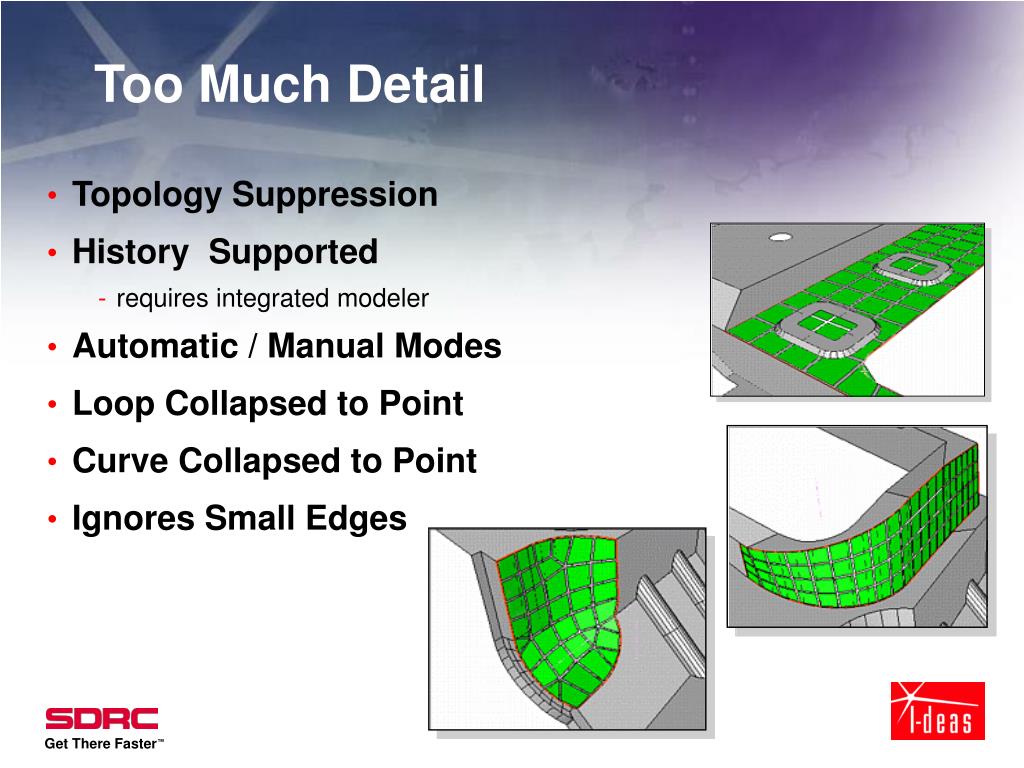 Too Much Detail

• Topology Suppression
• History Supported
- requires integrated modeler
• Automatic / Manual Modes
• Loop Collapsed to Point
• Curve Collapsed to Point
• Ignores Small Edges

SDRC
Get There Faster™

I-deas